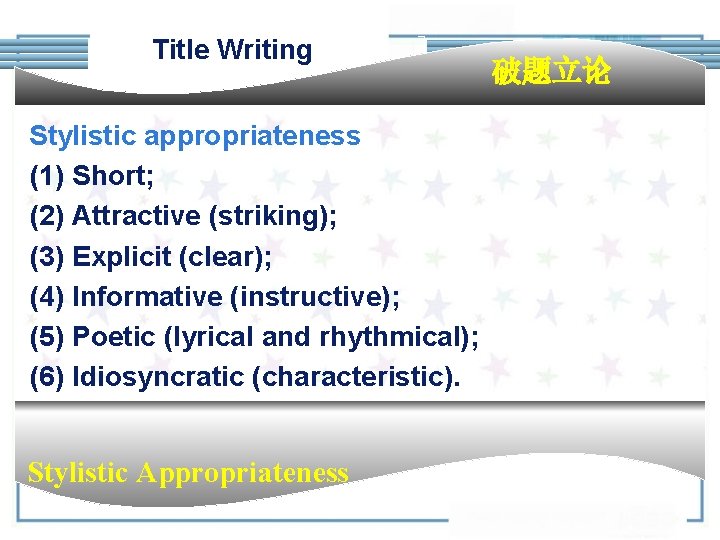 Title Writing

破题立论

Stylistic appropriateness
(1) Short;
(2) Attractive (striking);
(3) Explicit (clear);
(4) Informative (instructive);
(5) Poetic (lyrical and rhythmical);
(6) Idiosyncratic (characteristic).

Stylistic Appropriateness